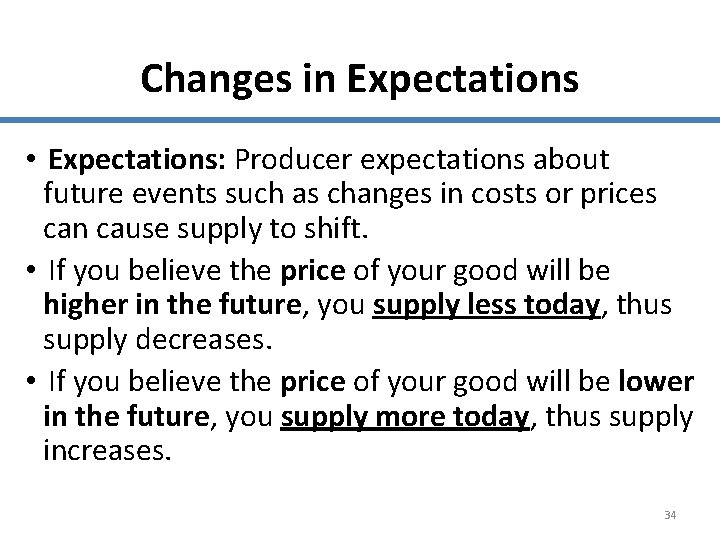 Changes in Expectations

• Expectations: Producer expectations about future events such as changes in costs or prices can cause supply to shift.

• If you believe the price of your good will be higher in the future, you supply less today, thus supply decreases.

• If you believe the price of your good will be lower in the future, you supply more today, thus supply increases.

34